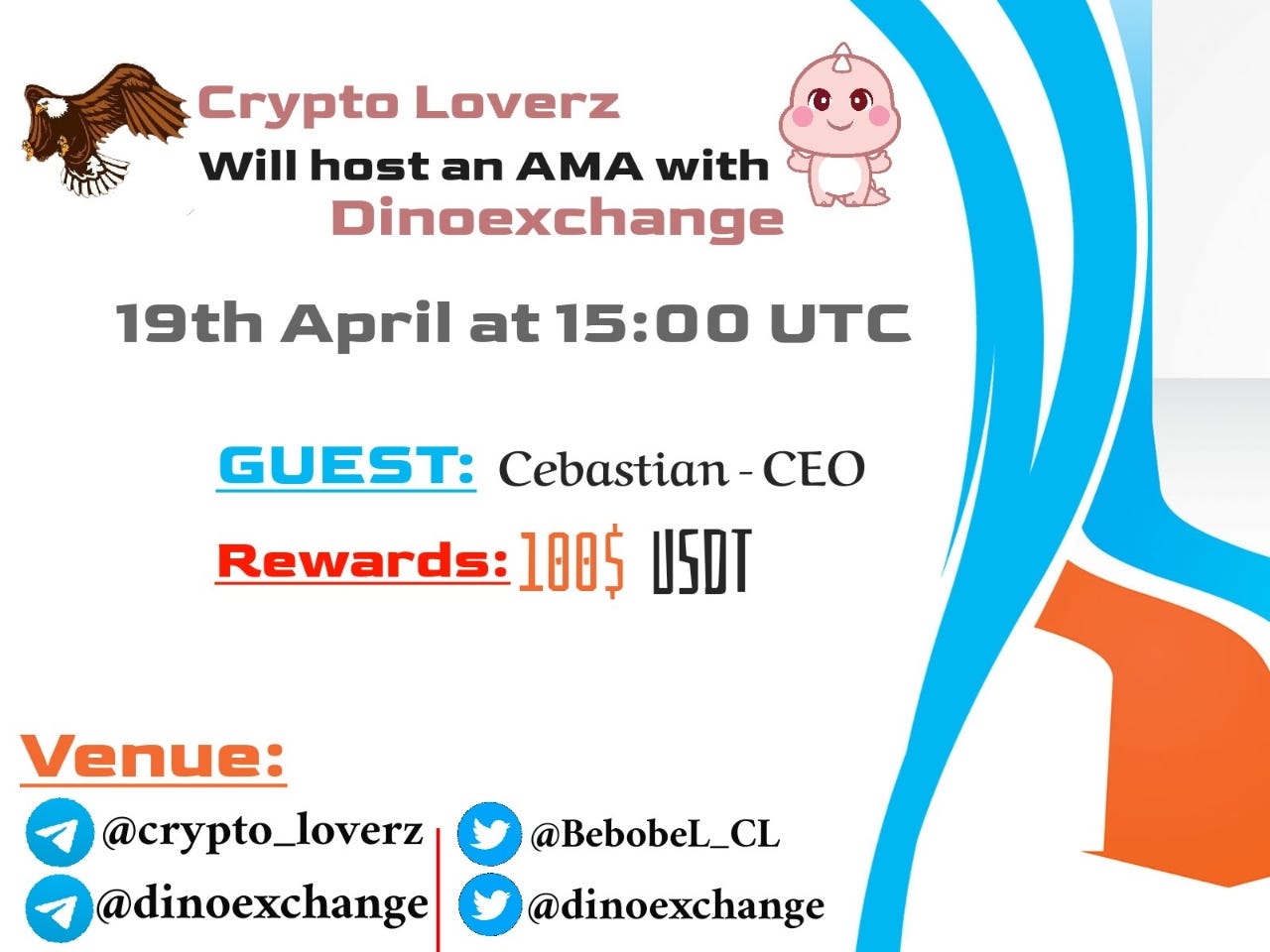 Crypto Loverz
Will host an AMA with
Dinoexchange

19th April at 15:00 UTC

GUEST: Cebastian - CEO
Rewards: 100$ USDT

Venue:
@crypto_loverz
@dinoexchange
@BebobeL_CL
@dinoexchange